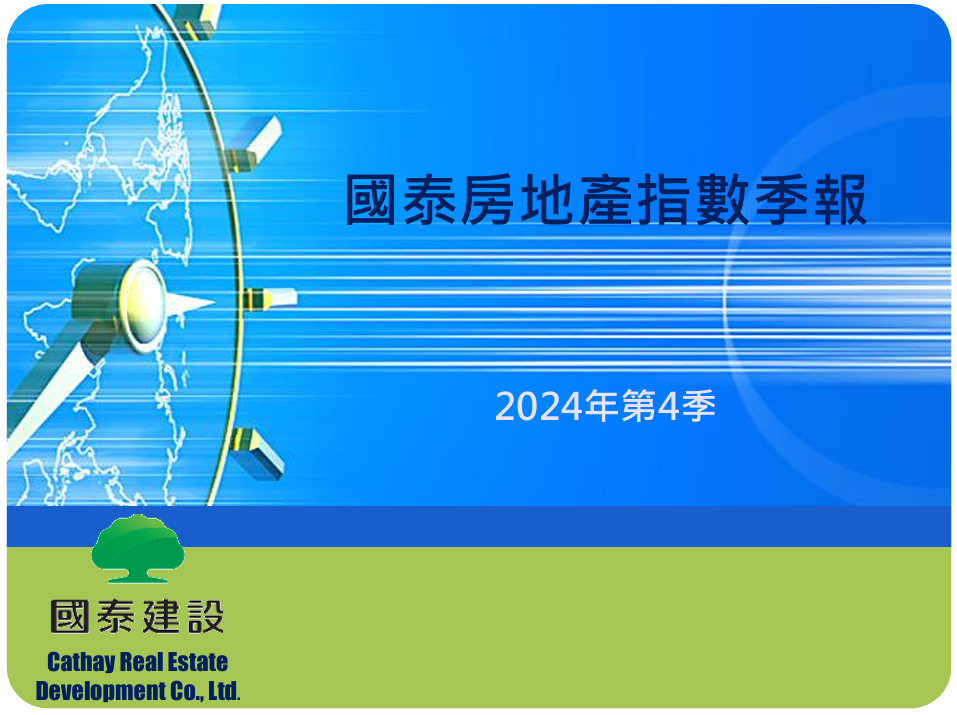 國泰房地產指數季報

2024年第4季

國泰建設

Cathay Real Estate Development Co., Ltd.